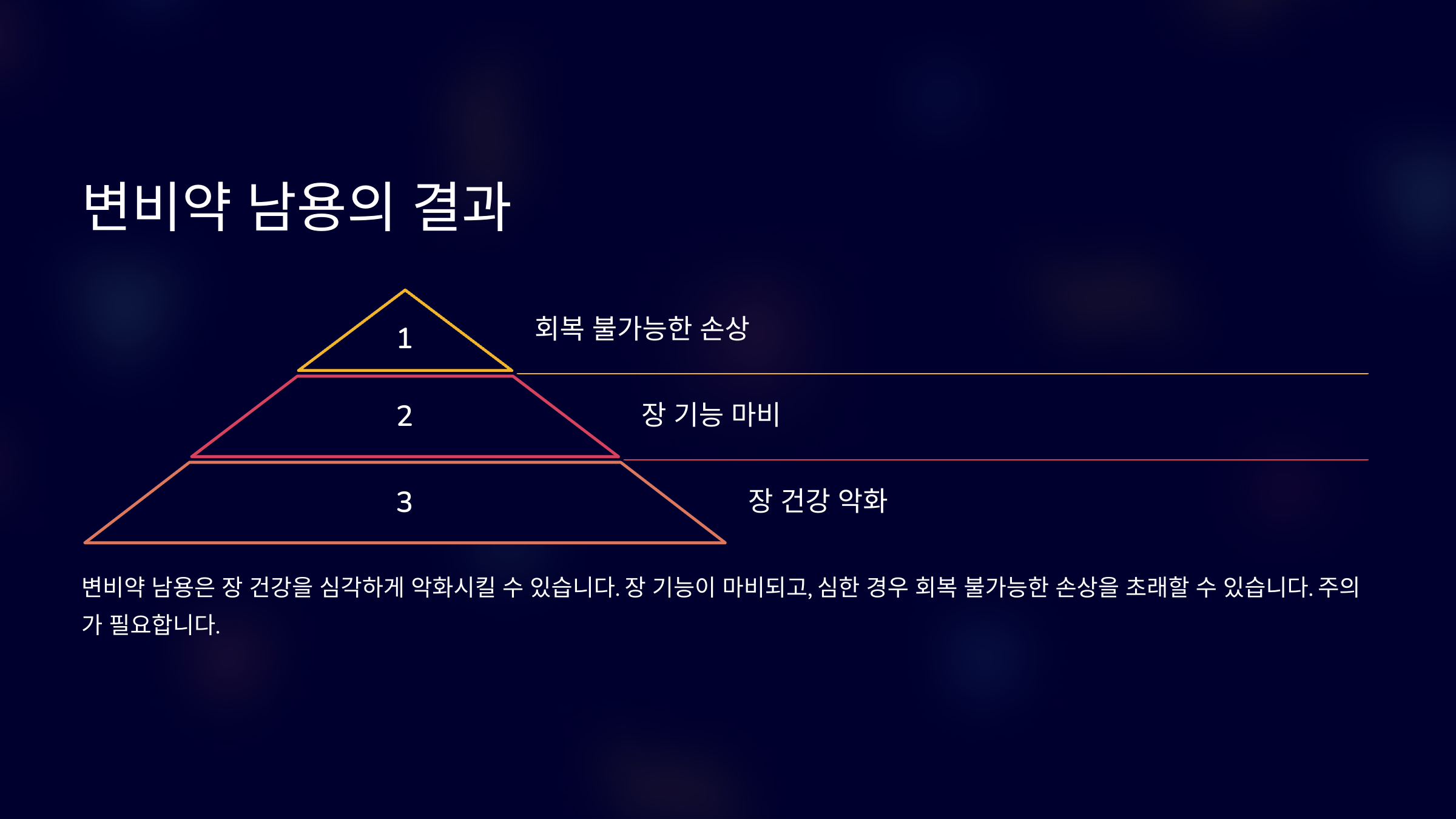 변비약 남용의 결과

1

회복 불가능한 손상

2

장 기능 마비

3

장 건강 악화

변비약 남용은 장 건강을 심각하게 악화시킬 수 있습니다. 장 기능이 마비되고, 심한 경우 회복 불가능한 손상을 초래할 수 있습니다. 주의가 필요합니다.